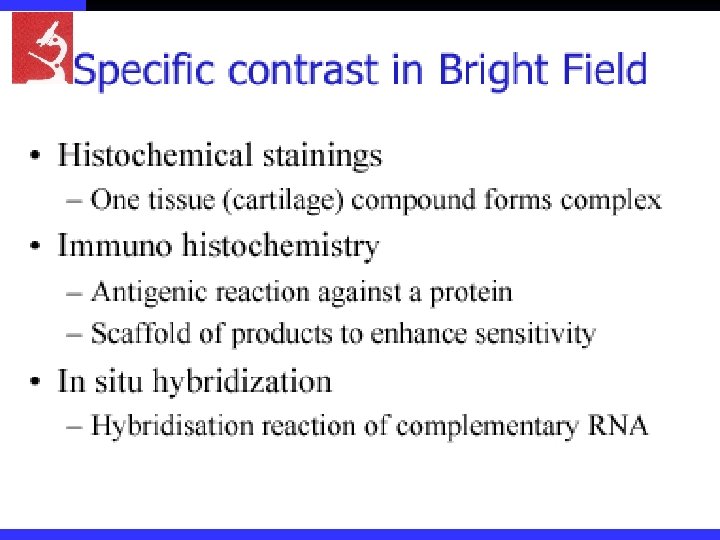 Specific contrast in Bright Field

• Histochemical stainings
– One tissue (cartilage) compound forms complex
• Immuno histochemistry
– Antigenic reaction against a protein
– Scaffold of products to enhance sensitivity
• In situ hybridization
– Hybridisation reaction of complementary RNA